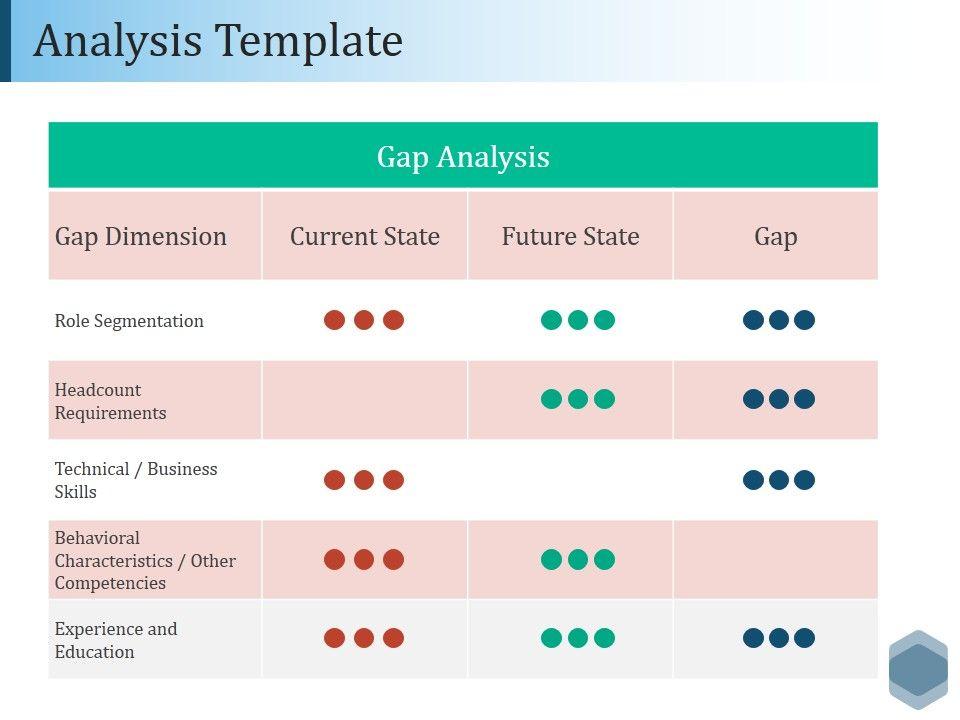 Analysis Template

Gap Analysis

| Gap Dimension | Current State | Future State | Gap |
|---|---|---|---|
| Role Segmentation | | | |
| Headcount Requirements | | | |
| Technical / Business Skills | | | |
| Behavioral Characteristics / Other Competencies | | | |
| Experience and Education | | | |